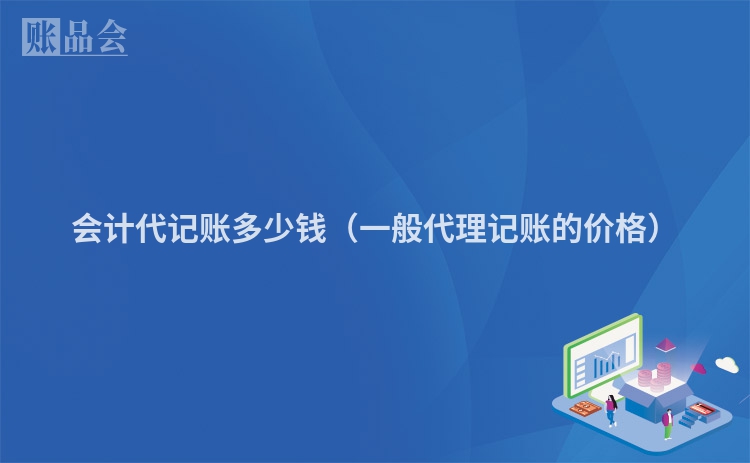 账品会

会计代记账多少钱（一般代理记账的价格）